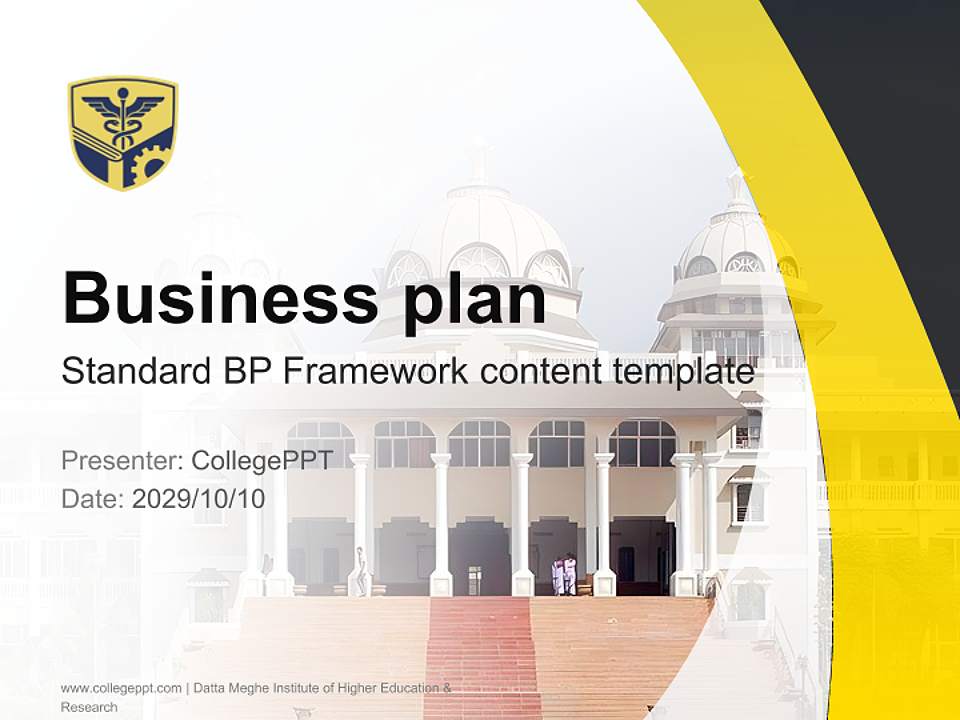 Business plan

Standard BP Framework content template

Presenter: CollegePPT
Date: 2029/10/10

www.collegeppt.com | Datta Meghe Institute of Higher Education & Research